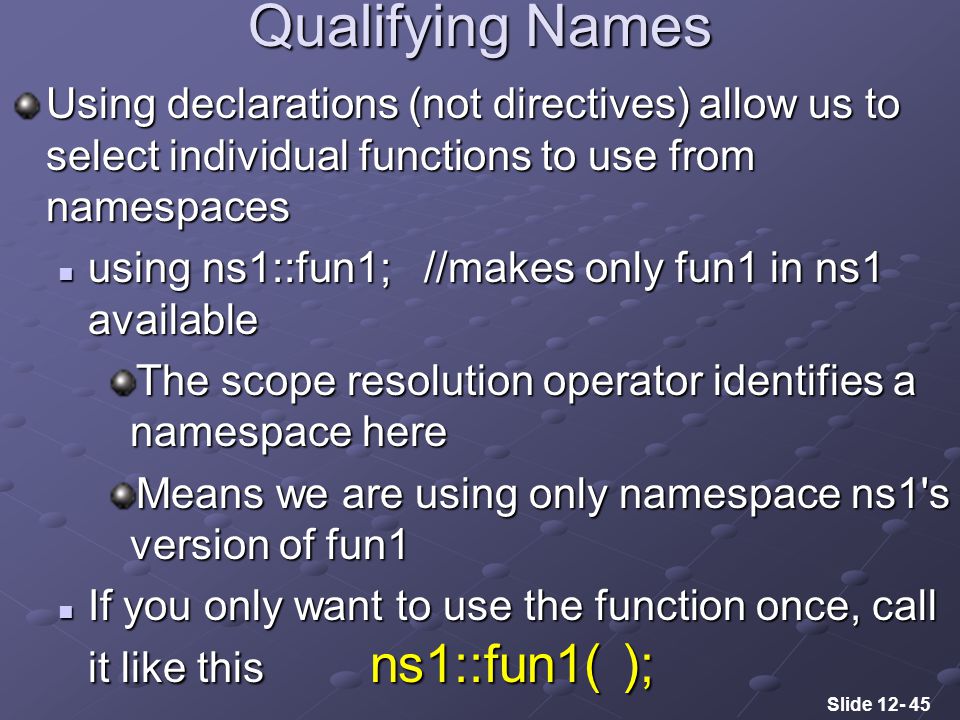 Qualifying Names

Using declarations (not directives) allow us to select individual functions to use from namespaces

using ns1::fun1; //makes only fun1 in ns1 available

The scope resolution operator identifies a namespace here

Means we are using only namespace ns1's version of fun1

If you only want to use the function once, call it like this ns1::fun1( );

Slide 12- 45